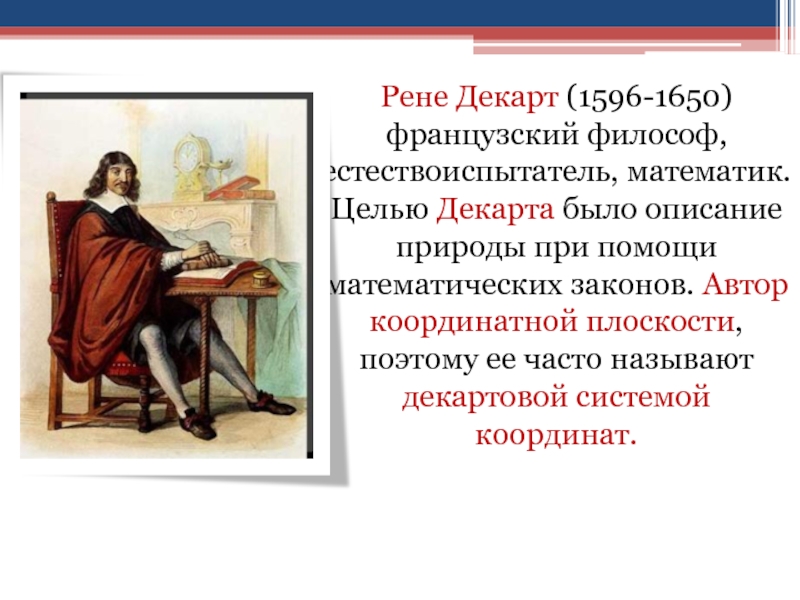 Рене Декарт (1596-1650) французский философ, естествоиспытатель, математик. Целью Декарта было описание природы при помощи математических законов. Автор координатной плоскости, поэтому ее часто называют декартовой системой координат.